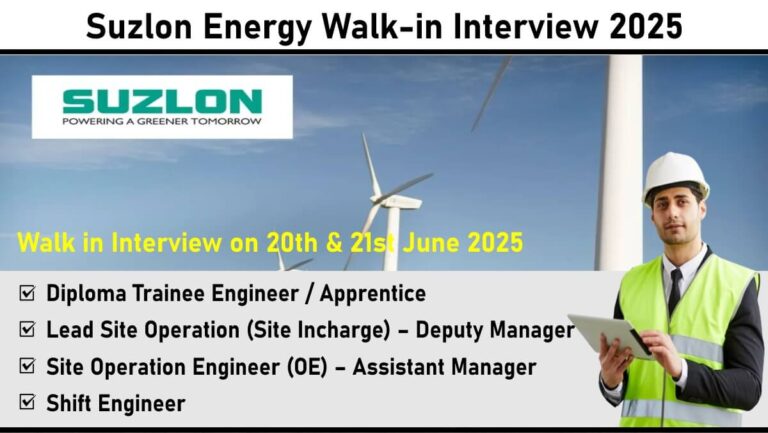 Suzlon Energy Walk-in Interview 2025

SUZLON
POWERING A GREENER TOMORROW

Walk in Interview on 20th & 21st June 2025

☑ Diploma Trainee Engineer / Apprentice
☑ Lead Site Operation (Site Incharge) – Deputy Manager
☑ Site Operation Engineer (OE) – Assistant Manager
☑ Shift Engineer